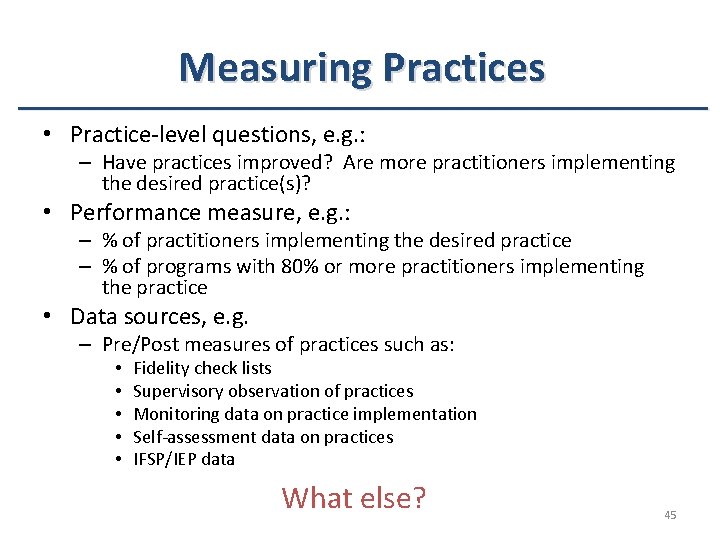 Measuring Practices

• Practice-level questions, e.g.:
– Have practices improved? Are more practitioners implementing the desired practice(s)?

• Performance measure, e.g.:
– % of practitioners implementing the desired practice
– % of programs with 80% or more practitioners implementing the practice

• Data sources, e.g.
– Pre/Post measures of practices such as:
• Fidelity check lists
• Supervisory observation of practices
• Monitoring data on practice implementation
• Self-assessment data on practices
• IFSP/IEP data

What else?

45